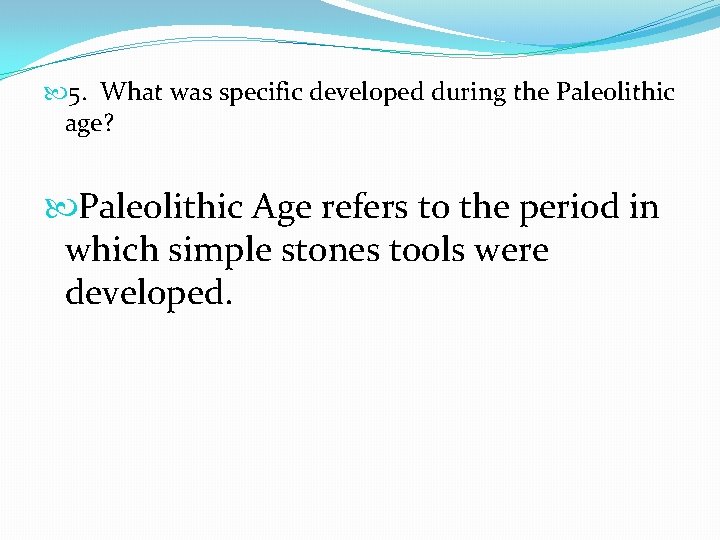 5. What was specific developed during the Paleolithic age?

Paleolithic Age refers to the period in which simple stones tools were developed.